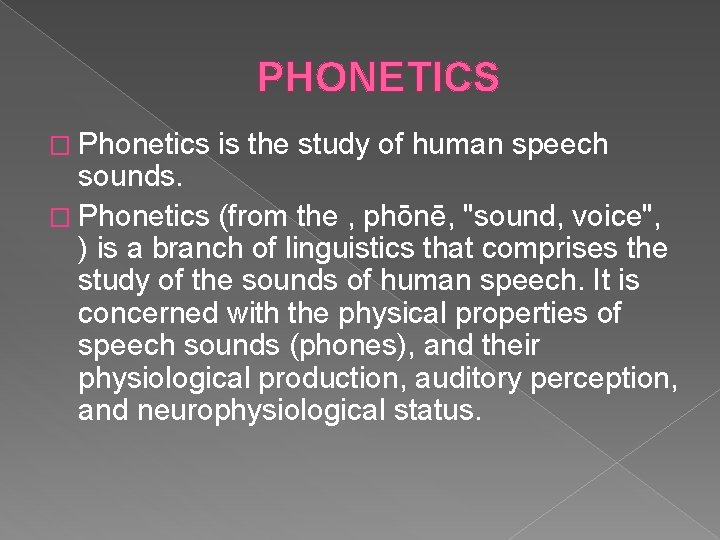 PHONETICS

Phonetics is the study of human speech sounds.

Phonetics (from the , phōnē, "sound, voice", ) is a branch of linguistics that comprises the study of the sounds of human speech. It is concerned with the physical properties of speech sounds (phones), and their physiological production, auditory perception, and neurophysiological status.